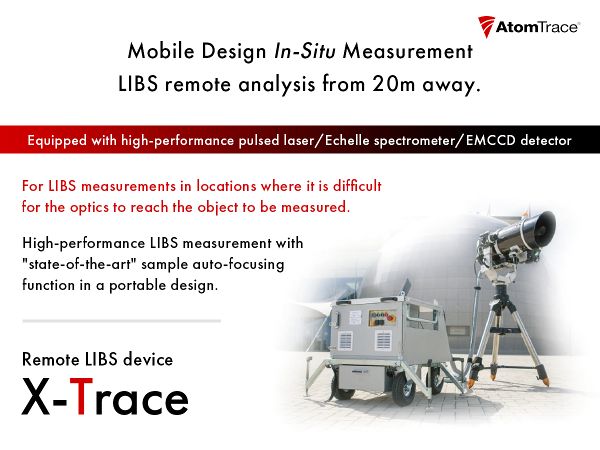 AtomTrace®

Mobile Design In-Situ Measurement
LIBS remote analysis from 20m away.

Equipped with high-performance pulsed laser/Echelle spectrometer/EMCCD detector

For LIBS measurements in locations where it is difficult for the optics to reach the object to be measured.

High-performance LIBS measurement with "state-of-the-art" sample auto-focusing function in a portable design.

Remote LIBS device

X-Trace